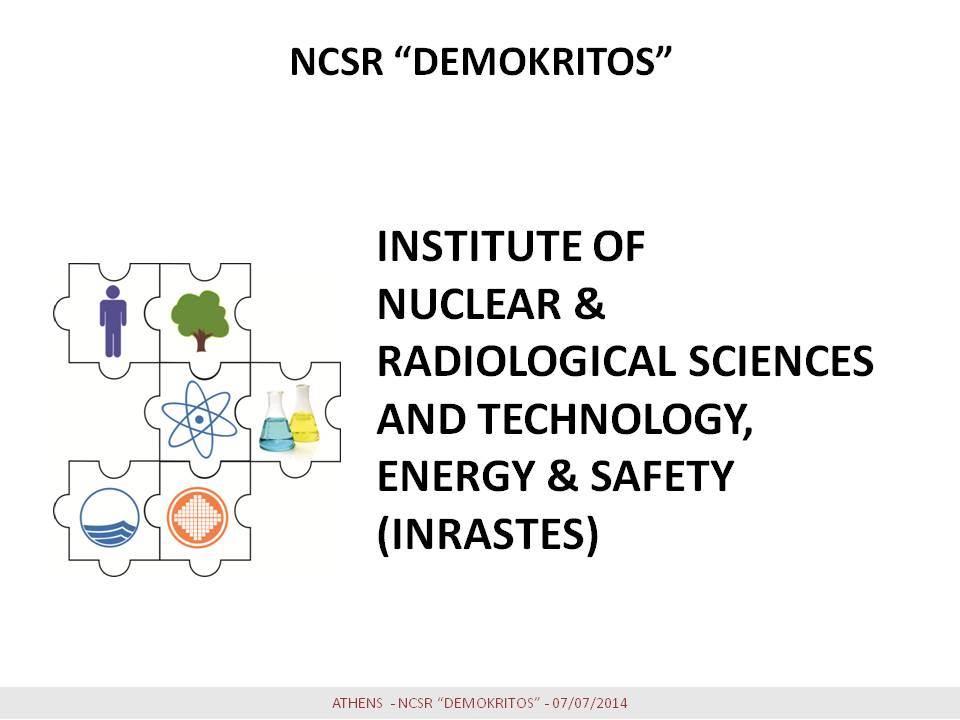 NCSR “DEMOKRITOS”

INSTITUTE OF NUCLEAR & RADIOLOGICAL SCIENCES AND TECHNOLOGY, ENERGY & SAFETY (INRASTES)

ATHENS - NCSR “DEMOKRITOS” - 07/07/2014